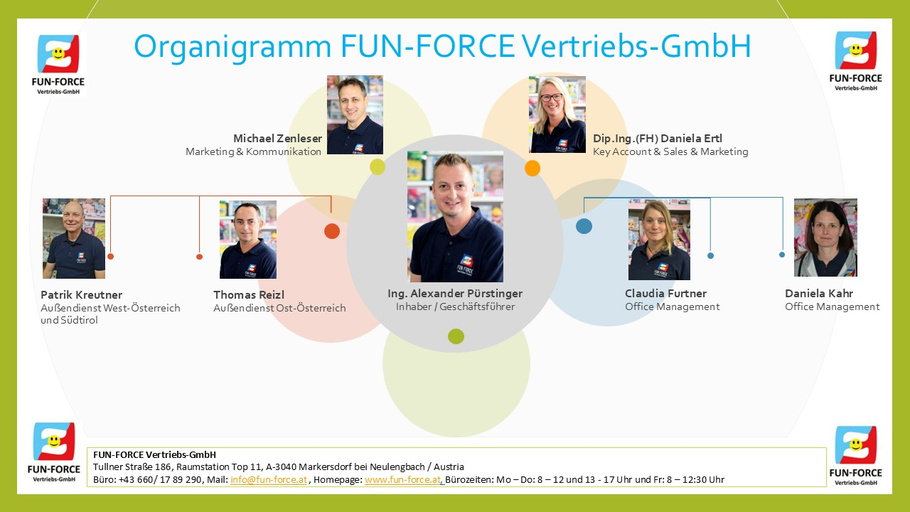 FUN-FORCE
Vertriebs-GmbH

Organigramm FUN-FORCE Vertriebs-GmbH

FUN-FORCE
Vertriebs-GmbH

Michael Zenleser
Marketing & Kommunikation

Dip.Ing.(FH) Daniela Ertl
Key Account & Sales & Marketing

Patrik Kreutner
Außendienst West-Österreich und Südtirol

Thomas Reizl
Außendienst Ost-Österreich

Ing. Alexander Pürstinger
Inhaber / Geschäftsführer

Claudia Furtner
Office Management

Daniela Kahr
Office Management

FUN-FORCE
Vertriebs-GmbH

FUN-FORCE Vertriebs-GmbH
Tullner Straße 186, Raumstation Top 11, A-3040 Markersdorf bei Neulengbach / Austria
Büro: +43 660/ 17 89 290, Mail: info@fun-force.at , Homepage: www.fun-force.at, Bürozeiten: Mo – Do: 8 – 12 und 13 - 17 Uhr und Fr: 8 – 12:30 Uhr

FUN-FORCE
Vertriebs-GmbH